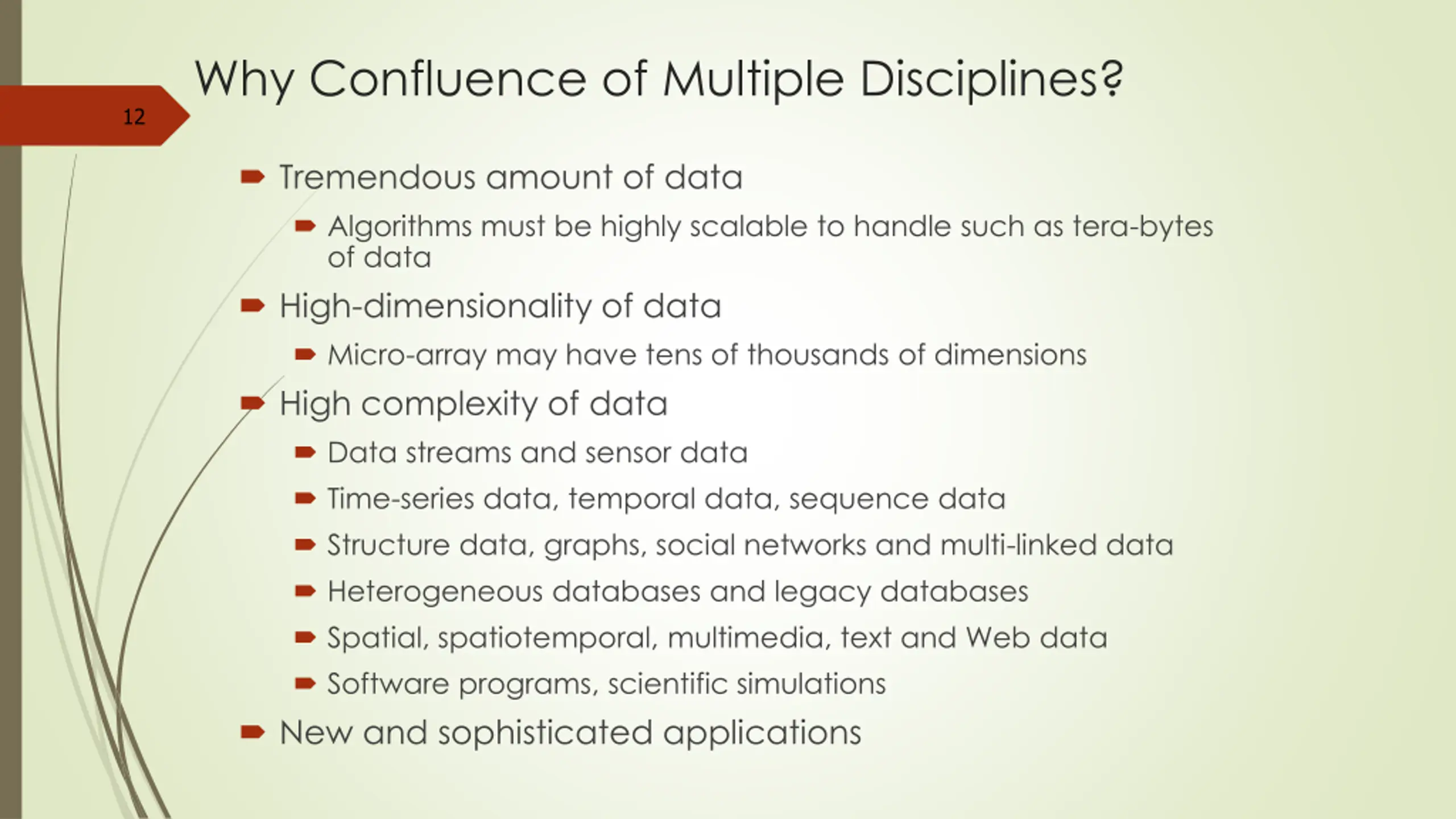 Why Confluence of Multiple Disciplines?

12

Tremendous amount of data

Algorithms must be highly scalable to handle such as tera-bytes of data

High-dimensionality of data

Micro-array may have tens of thousands of dimensions

High complexity of data

Data streams and sensor data

Time-series data, temporal data, sequence data

Structure data, graphs, social networks and multi-linked data

Heterogeneous databases and legacy databases

Spatial, spatiotemporal, multimedia, text and Web data

Software programs, scientific simulations

New and sophisticated applications